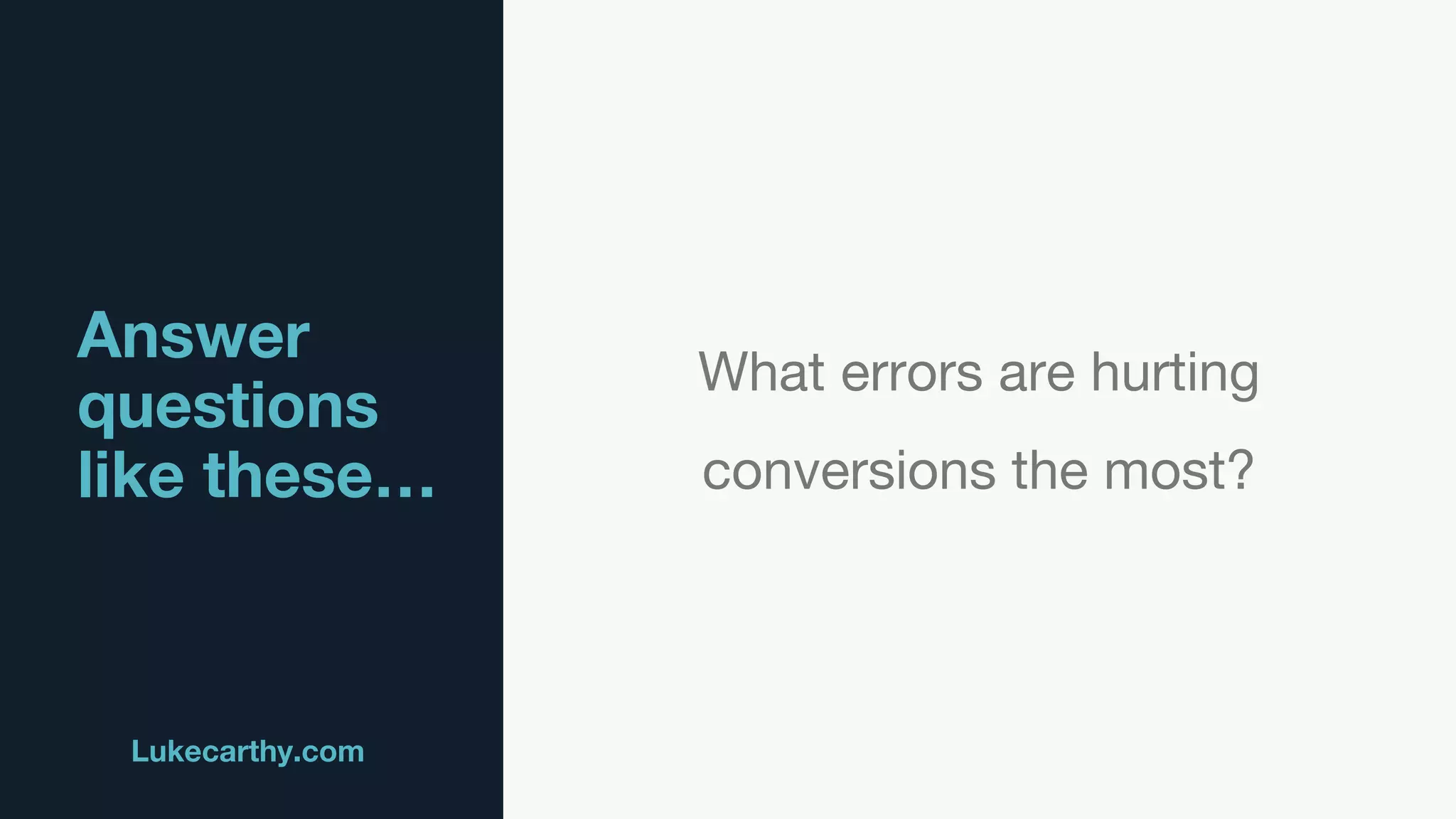 Answer questions like these…

Lukecarthy.com

What errors are hurting conversions the most?